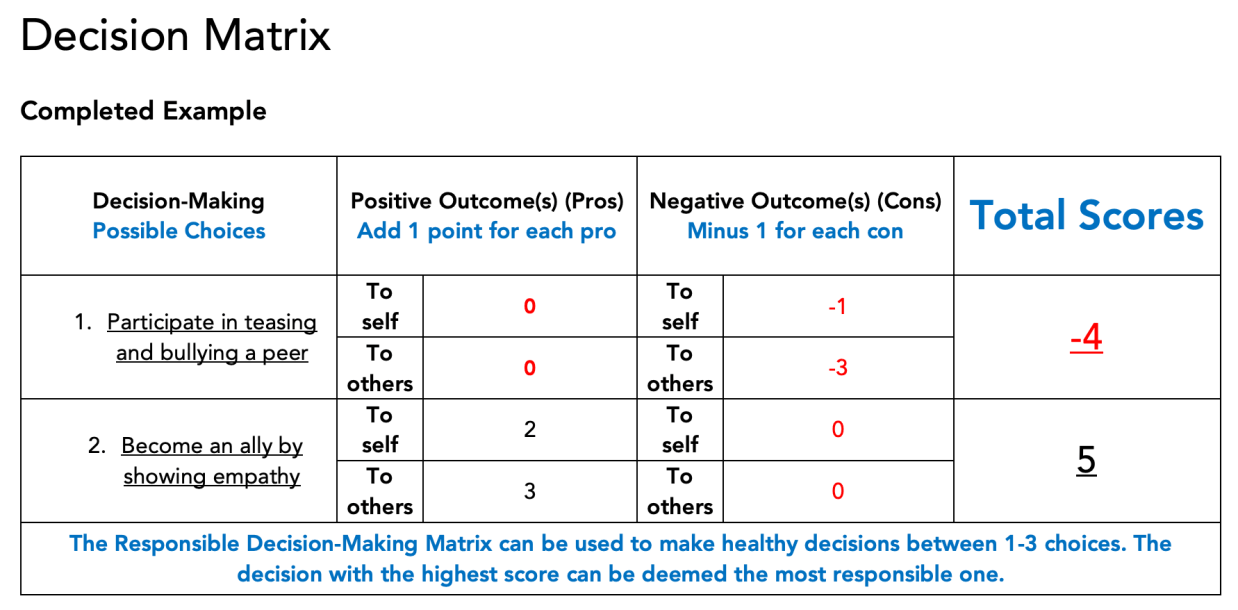 Decision Matrix

Completed Example

| Decision-Making Possible Choices | Positive Outcome(s) (Pros) Add 1 point for each pro | | Negative Outcome(s) (Cons) Minus 1 for each con | | Total Scores |
|---|---|---|---|---|---|
| 1. Participate in teasing and bullying a peer | To self | 0 | To self | -1 | -4 |
| | To others | 0 | To others | -3 | |
| 2. Become an ally by showing empathy | To self | 2 | To self | 0 | 5 |
| | To others | 3 | To others | 0 | |
| The Responsible Decision-Making Matrix can be used to make healthy decisions between 1-3 choices. The decision with the highest score can be deemed the most responsible one. | | | | | |